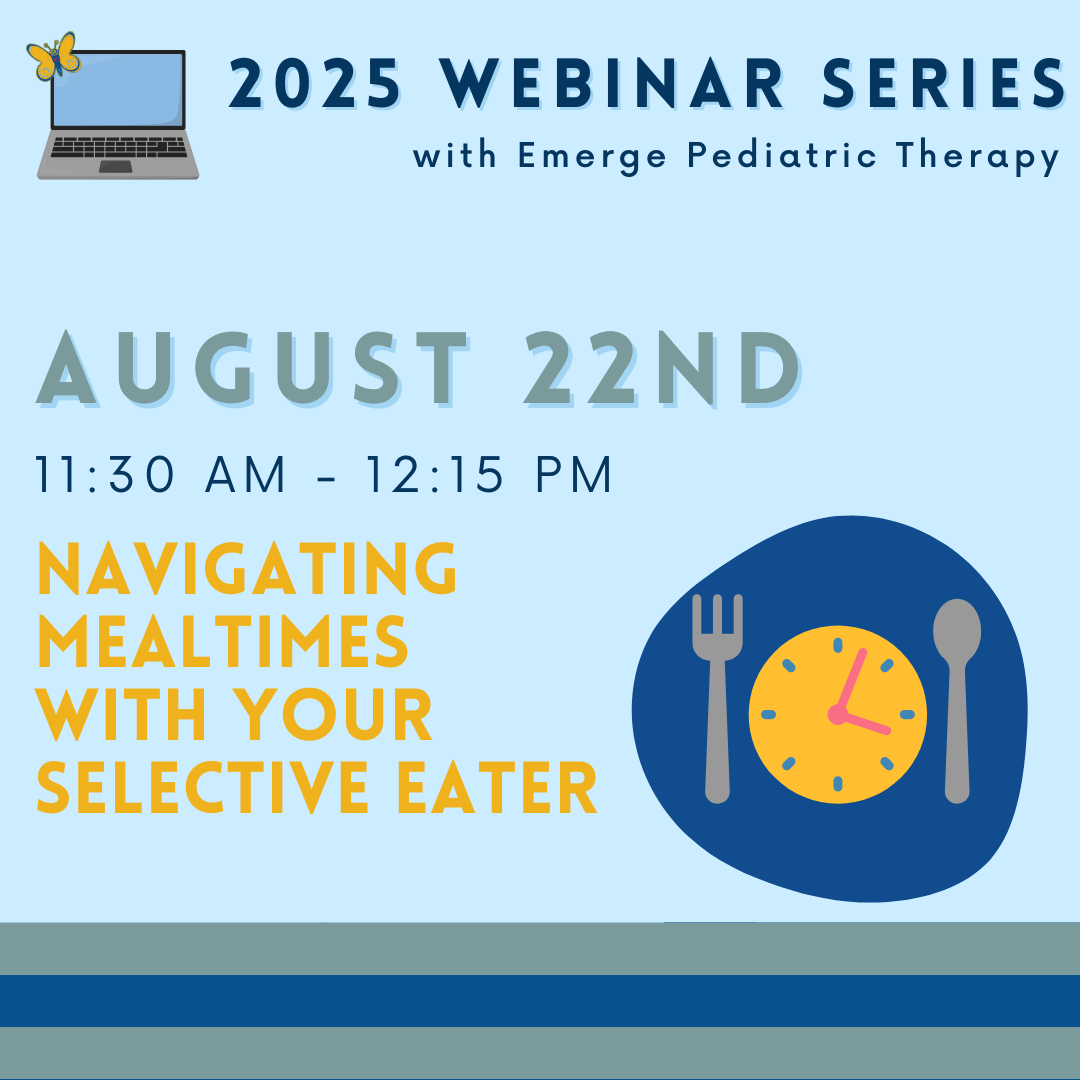 2025 WEBINAR SERIES
with Emerge Pediatric Therapy

AUGUST 22ND

11:30 AM - 12:15 PM

NAVIGATING MEALTIMES WITH YOUR SELECTIVE EATER